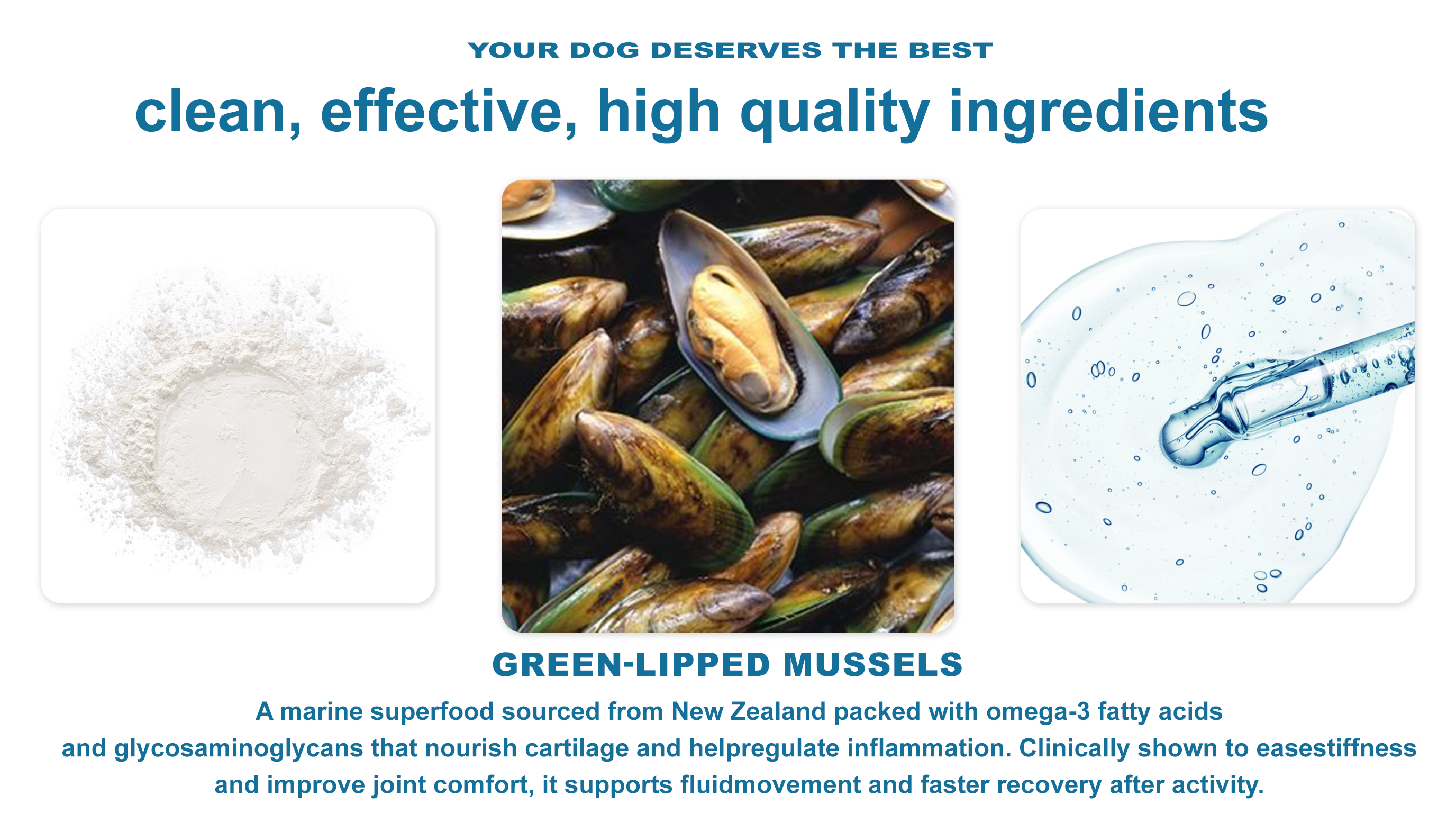 YOUR DOG DESERVES THE BEST

clean, effective, high quality ingredients

GREEN-LIPPED MUSSELS

A marine superfood sourced from New Zealand packed with omega-3 fatty acids and glycosaminoglycans that nourish cartilage and helpregulate inflammation. Clinically shown to easestiffness and improve joint comfort, it supports fluidmovement and faster recovery after activity.